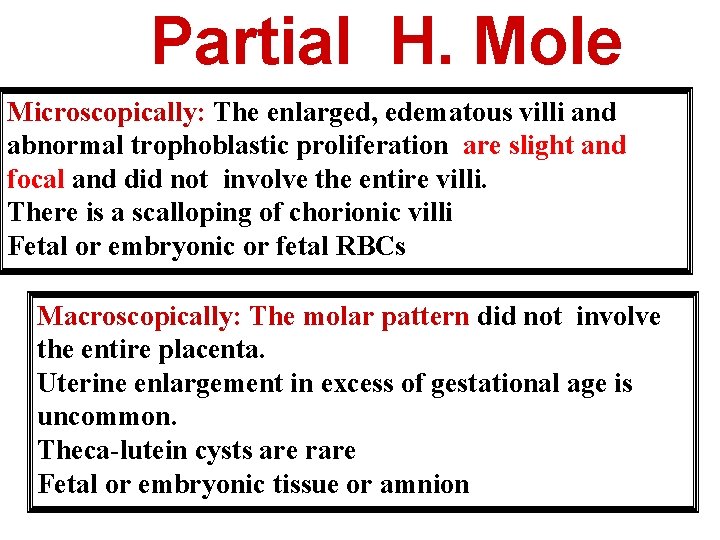 Partial H. Mole

Microscopically: The enlarged, edematous villi and abnormal trophoblastic proliferation are slight and focal and did not involve the entire villi.
There is a scalloping of chorionic villi
Fetal or embryonic or fetal RBCs

Macroscopically: The molar pattern did not involve the entire placenta.
Uterine enlargement in excess of gestational age is uncommon.
Theca-lutein cysts are rare
Fetal or embryonic tissue or amnion